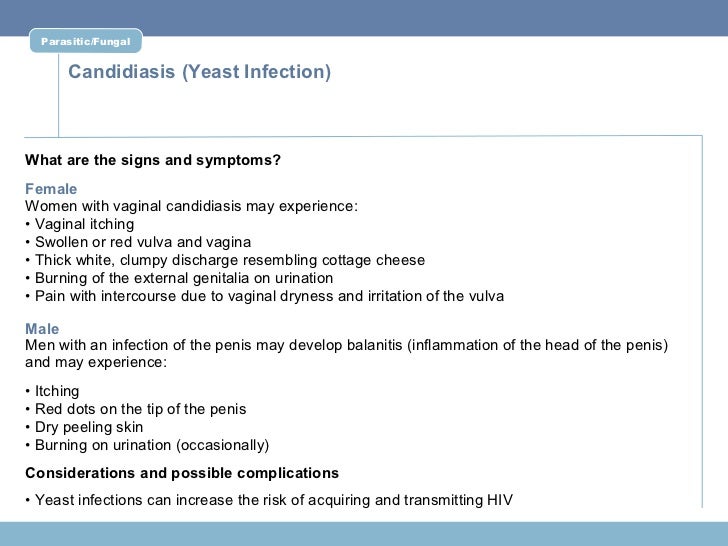 Parasitic/Fungal

Candidiasis (Yeast Infection)

What are the signs and symptoms?

Female
Women with vaginal candidiasis may experience:
• Vaginal itching
• Swollen or red vulva and vagina
• Thick white, clumpy discharge resembling cottage cheese
• Burning of the external genitalia on urination
• Pain with intercourse due to vaginal dryness and irritation of the vulva

Male
Men with an infection of the penis may develop balanitis (inflammation of the head of the penis) and may experience:

• Itching
• Red dots on the tip of the penis
• Dry peeling skin
• Burning on urination (occasionally)

Considerations and possible complications

• Yeast infections can increase the risk of acquiring and transmitting HIV